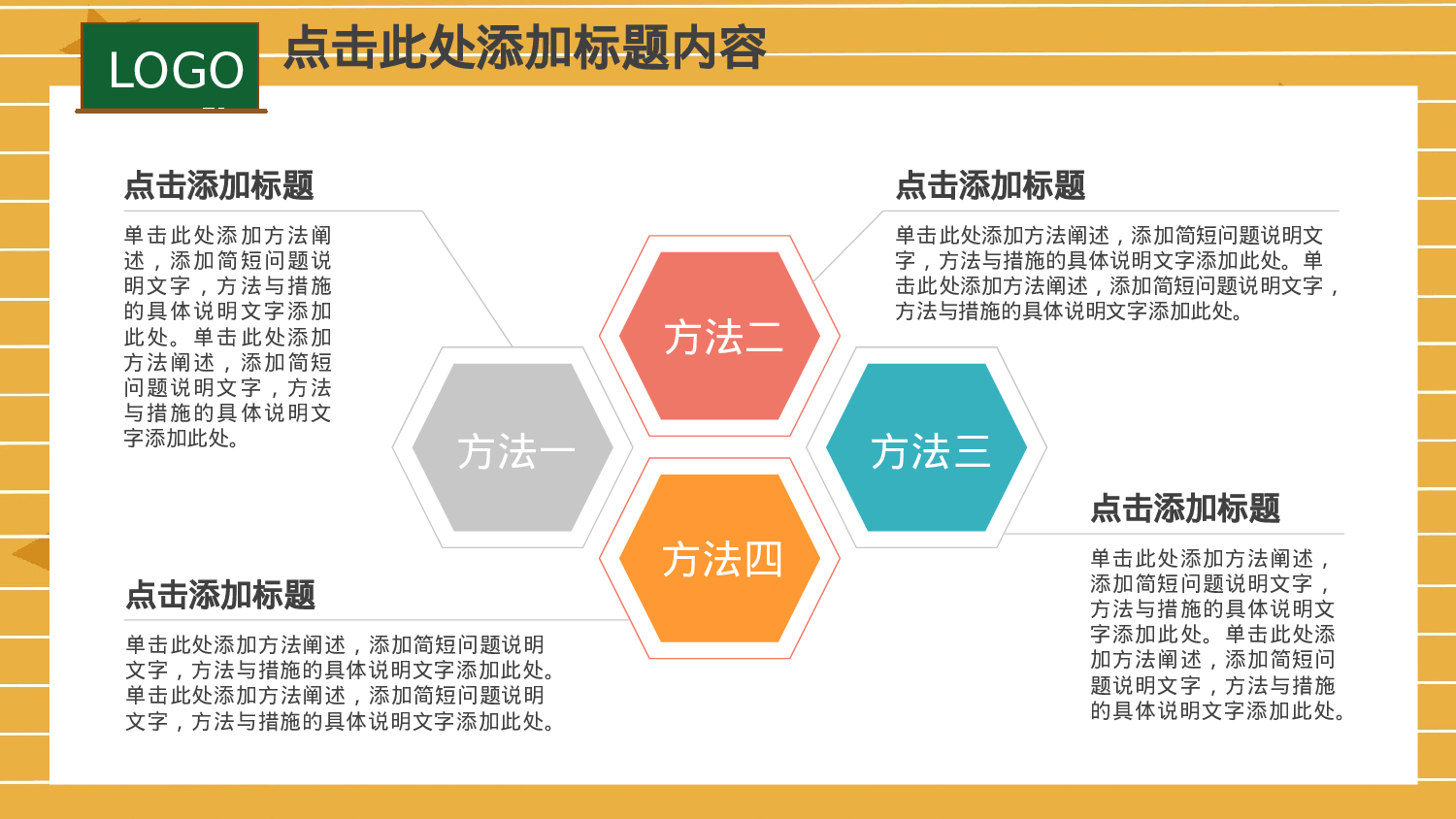 LOGO

点击此处添加标题内容

点击添加标题

单击此处添加方法阐述，添加简短问题说明文字，方法与措施的具体说明文字添加此处。单击此处添加方法阐述，添加简短问题说明文字，方法与措施的具体说明文字添加此处。

点击添加标题

单击此处添加方法阐述，添加简短问题说明文字，方法与措施的具体说明文字添加此处。单击此处添加方法阐述，添加简短问题说明文字，方法与措施的具体说明文字添加此处。

方法二

方法一

方法三

方法四

点击添加标题

单击此处添加方法阐述，添加简短问题说明文字，方法与措施的具体说明文字添加此处。单击此处添加方法阐述，添加简短问题说明文字，方法与措施的具体说明文字添加此处。

点击添加标题

单击此处添加方法阐述，添加简短问题说明文字，方法与措施的具体说明文字添加此处。单击此处添加方法阐述，添加简短问题说明文字，方法与措施的具体说明文字添加此处。